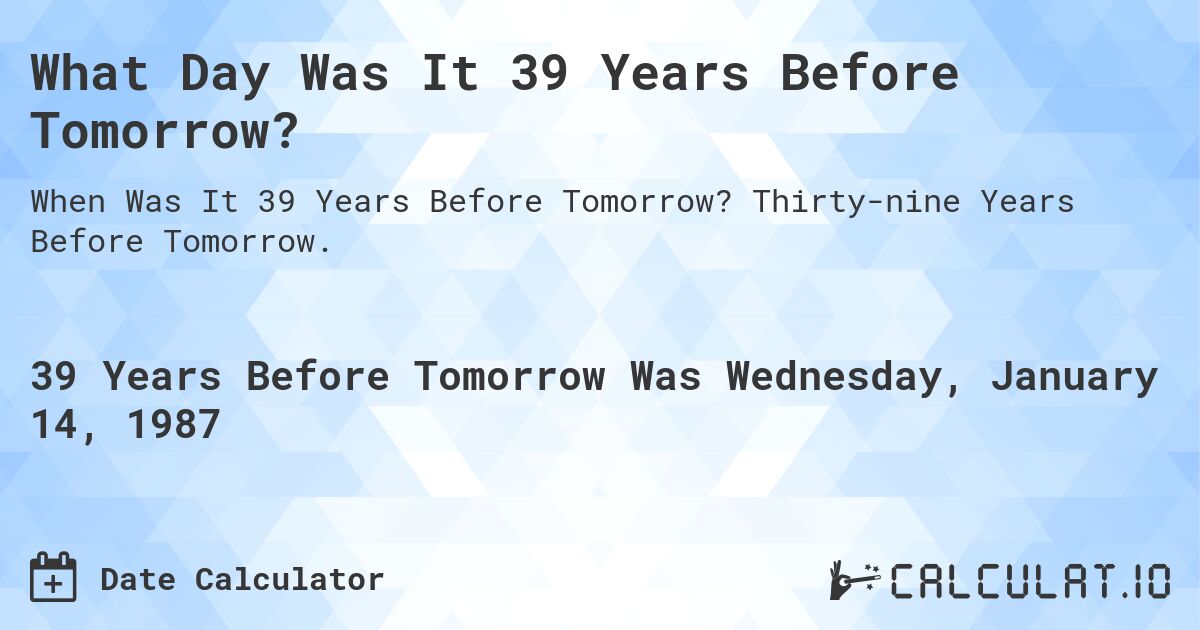 What Day Was It 39 Years Before Tomorrow?

When Was It 39 Years Before Tomorrow? Thirty-nine Years Before Tomorrow.

39 Years Before Tomorrow Was Wednesday, January 14, 1987

Date Calculator

CALCULAT.IO